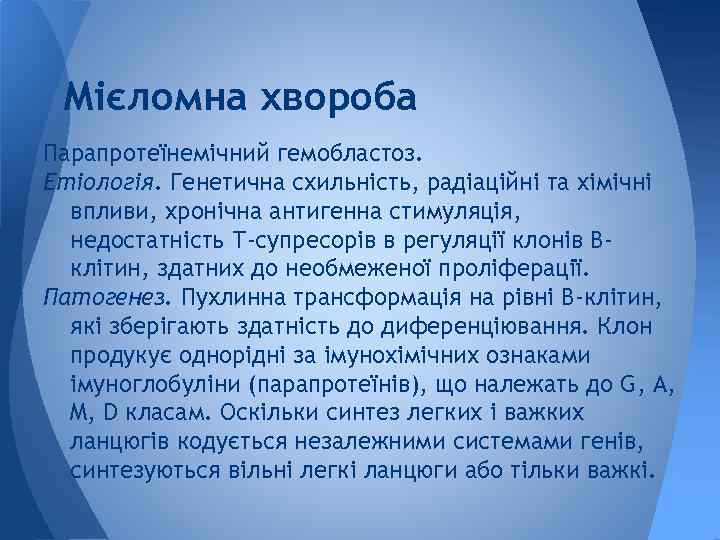 Мієломна хвороба

Парапротеїнемічний гемобластоз.

Етіологія. Генетична схильність, радіаційні та хімічні впливи, хронічна антигенна стимуляція, недостатність Т-супресорів в регуляції клонів В-клітин, здатних до необмеженої проліферації.

Патогенез. Пухлинна трансформація на рівні В-клітин, які зберігають здатність до диференціювання. Клон продукує однорідні за імунохімічних ознаками імуноглобуліни (парапротеїнів), що належать до G, A, M, D класам. Оскільки синтез легких і важких ланцюгів кодується незалежними системами генів, синтезуються вільні легкі ланцюги або тільки важкі.